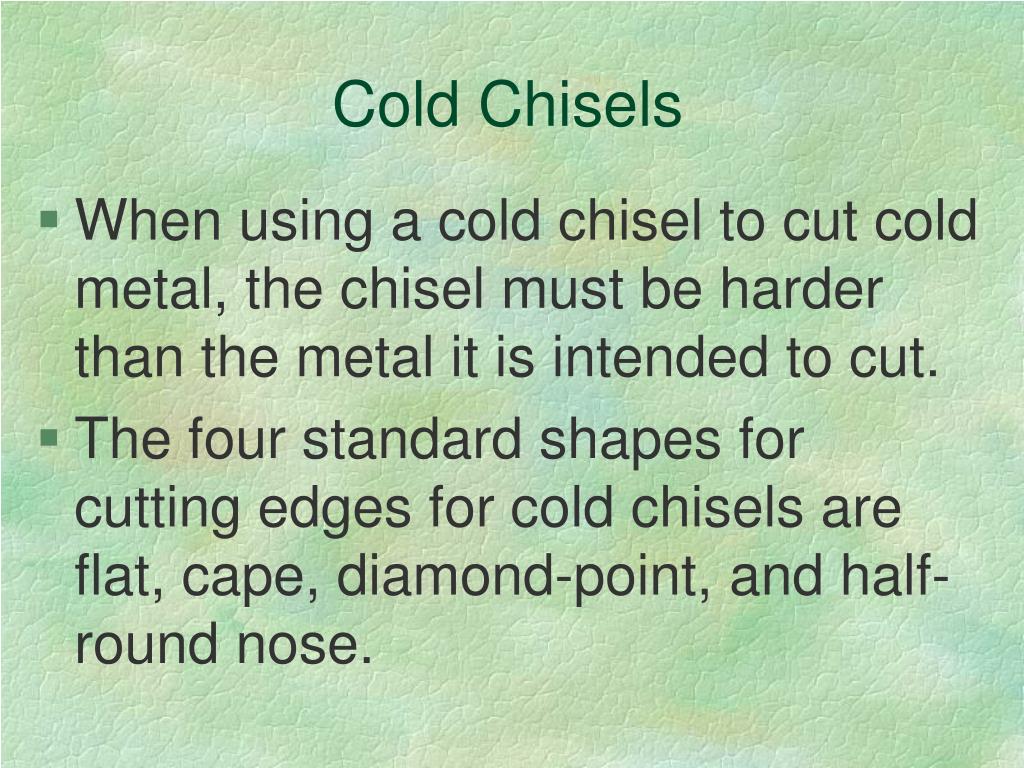 Cold Chisels

▪ When using a cold chisel to cut cold metal, the chisel must be harder than the metal it is intended to cut.

▪ The four standard shapes for cutting edges for cold chisels are flat, cape, diamond-point, and half-round nose.